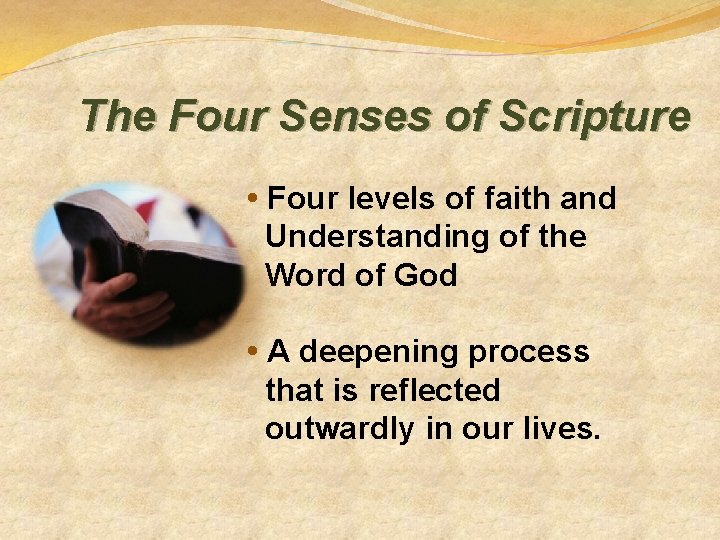 The Four Senses of Scripture

• Four levels of faith and Understanding of the Word of God

• A deepening process that is reflected outwardly in our lives.